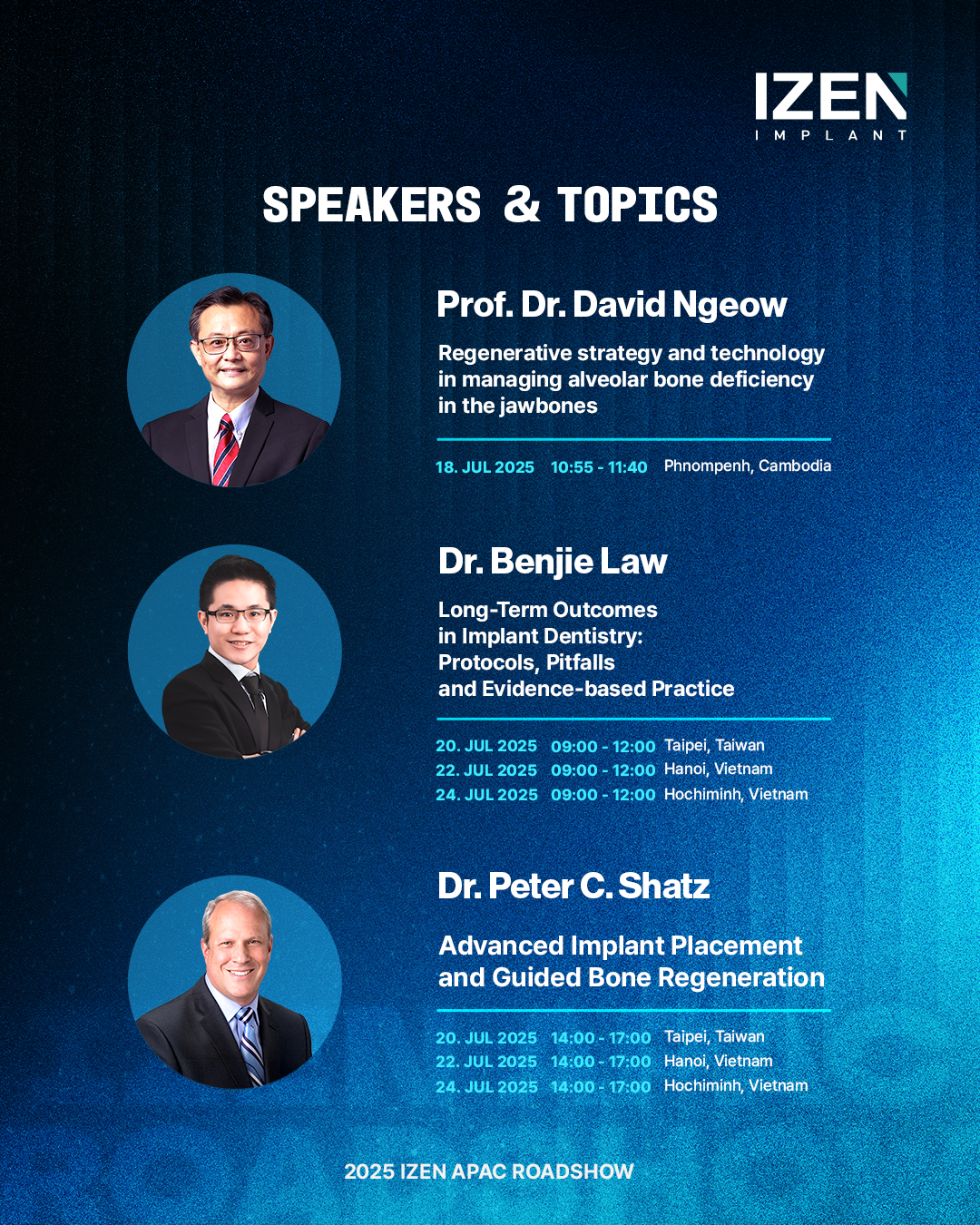 IZEN
IMPLANT

SPEAKERS & TOPICS

Prof. Dr. David Ngeow

Regenerative strategy and technology in managing alveolar bone deficiency in the jawbones

18. JUL 2025 10:55 - 11:40 Phnompenh, Cambodia

Dr. Benjie Law

Long-Term Outcomes in Implant Dentistry: Protocols, Pitfalls and Evidence-based Practice

20. JUL 2025 09:00 - 12:00 Taipei, Taiwan
22. JUL 2025 09:00 - 12:00 Hanoi, Vietnam
24. JUL 2025 09:00 - 12:00 Hochiminh, Vietnam

Dr. Peter C. Shatz

Advanced Implant Placement and Guided Bone Regeneration

20. JUL 2025 14:00 - 17:00 Taipei, Taiwan
22. JUL 2025 14:00 - 17:00 Hanoi, Vietnam
24. JUL 2025 14:00 - 17:00 Hochiminh, Vietnam

2025 IZEN APAC ROADSHOW